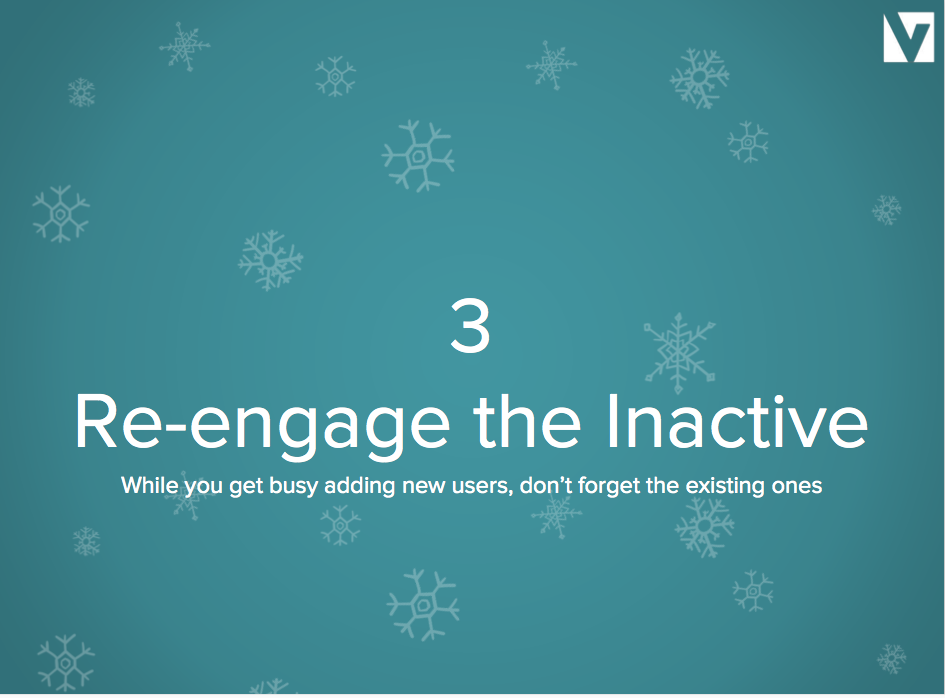 3

Re-engage the Inactive

While you get busy adding new users, don't forget the existing ones